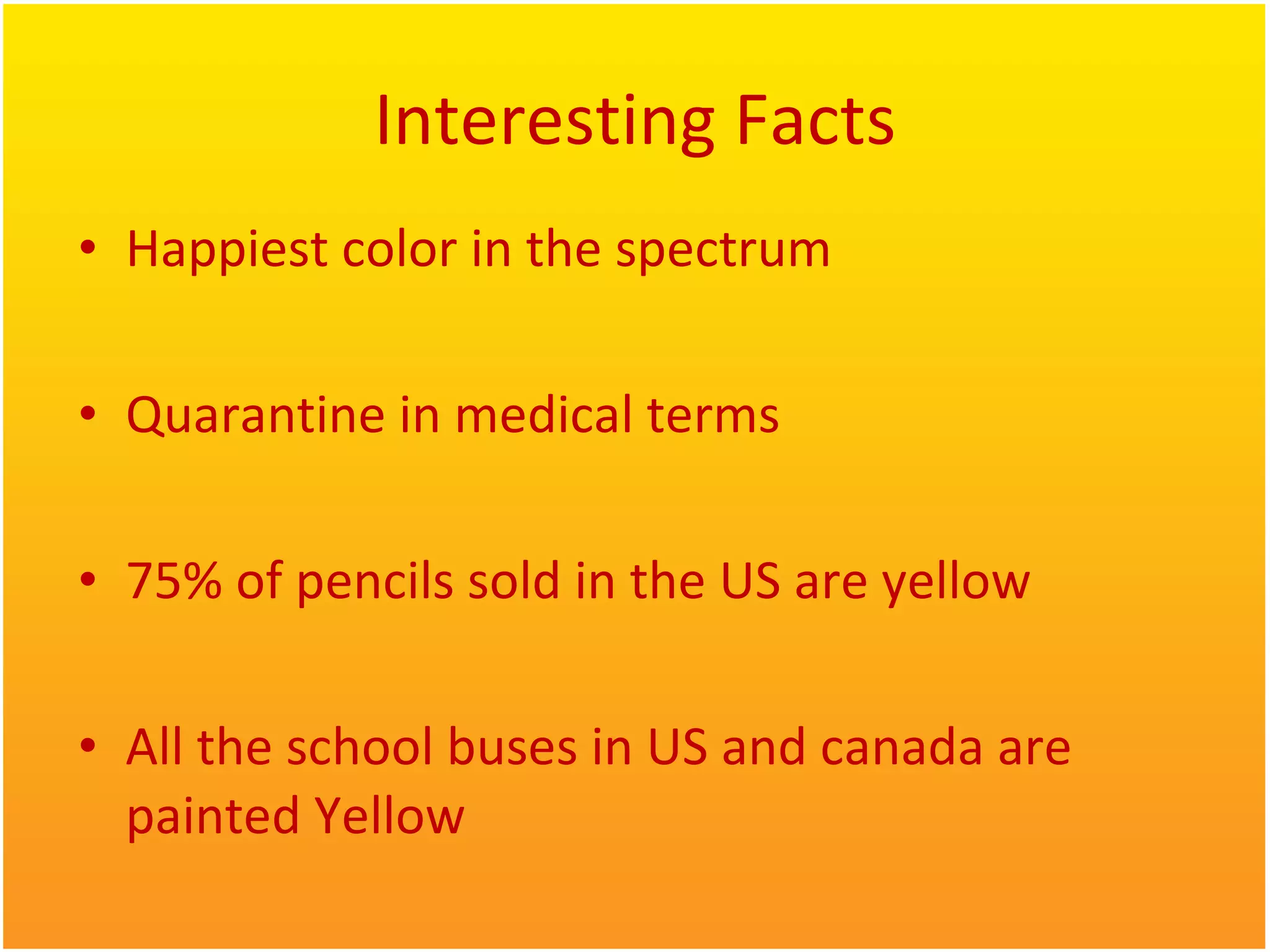 Interesting Facts

• Happiest color in the spectrum

• Quarantine in medical terms

• 75% of pencils sold in the US are yellow

• All the school buses in US and canada are painted Yellow